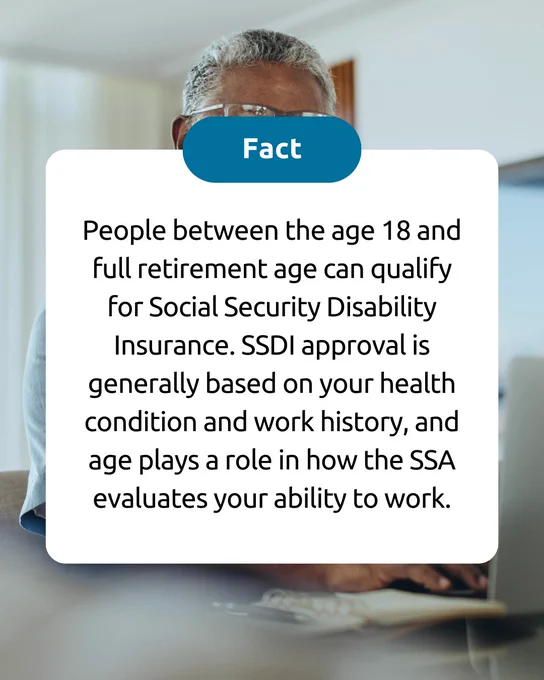 Fact

People between the age 18 and full retirement age can qualify for Social Security Disability Insurance. SSDI approval is generally based on your health condition and work history, and age plays a role in how the SSA evaluates your ability to work.